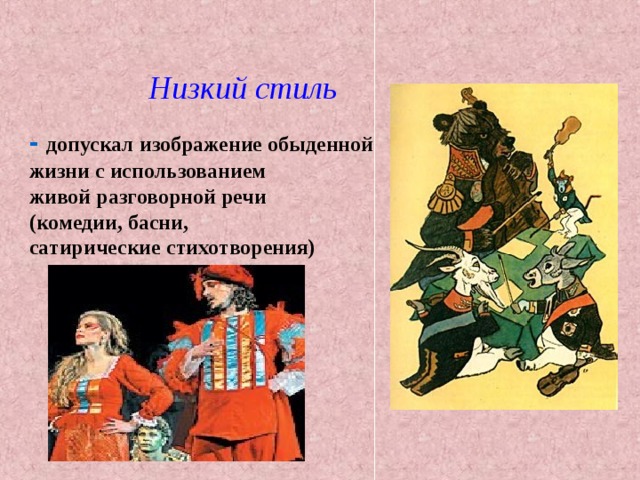 Низкий стиль

- допускал изображение обыденной жизни с использованием живой разговорной речи (комедии, басни, сатирические стихотворения)